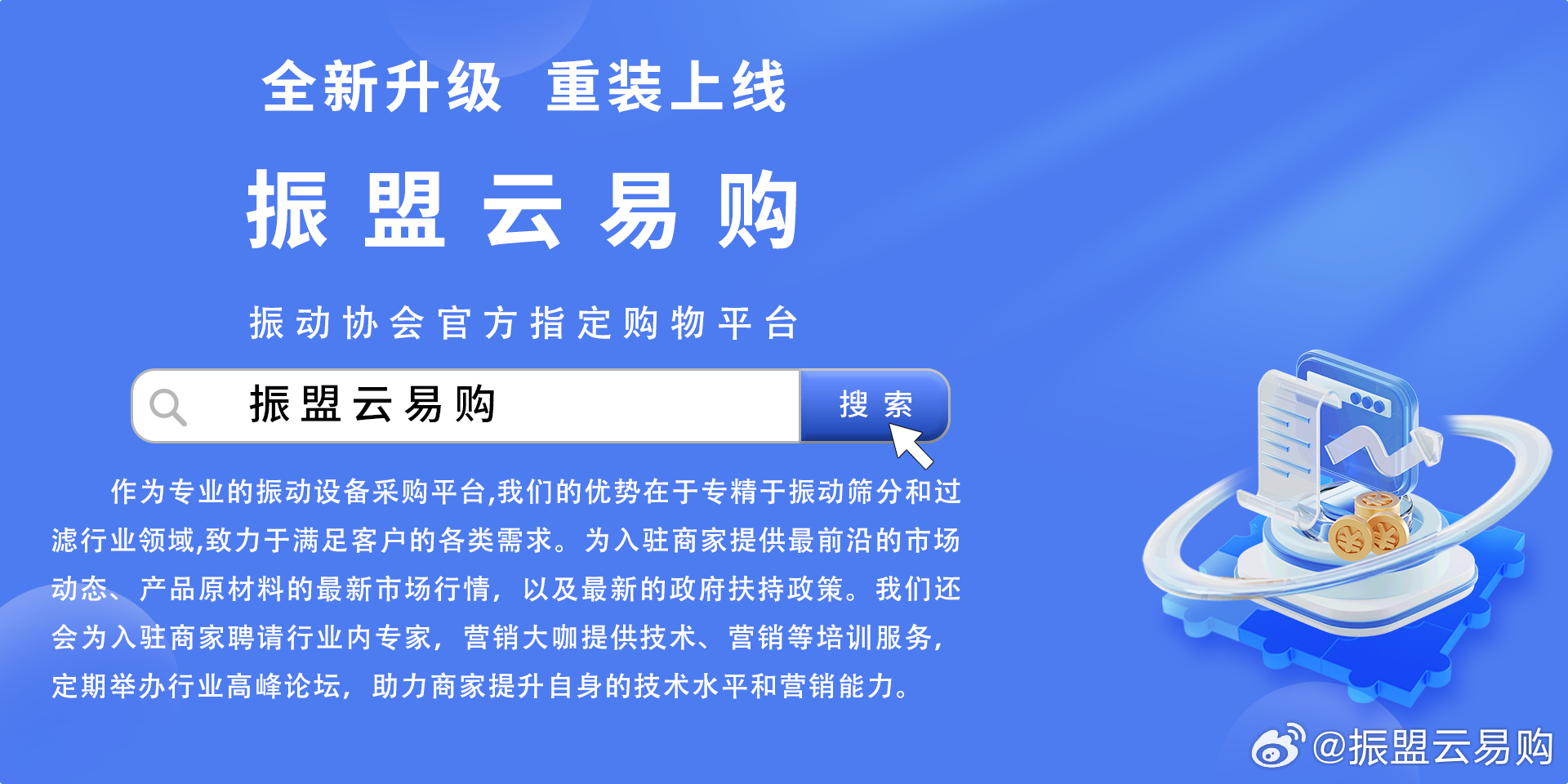 全新升级 重装上线

振盟云易购

振动协会官方指定购物平台

振盟云易购

搜索

作为专业的振动设备采购平台,我们的优势在于专精于振动筛分和过滤行业领域,致力于满足客户的各类需求。为入驻商家提供最前沿的市场动态、产品原材料的最新市场行情，以及最新的政府扶持政策。我们还会为入驻商家聘请行业内专家，营销大咖提供技术、营销等培训服务，定期举办行业高峰论坛，助力商家提升自身的技术水平和营销能力。

@振盟云易购